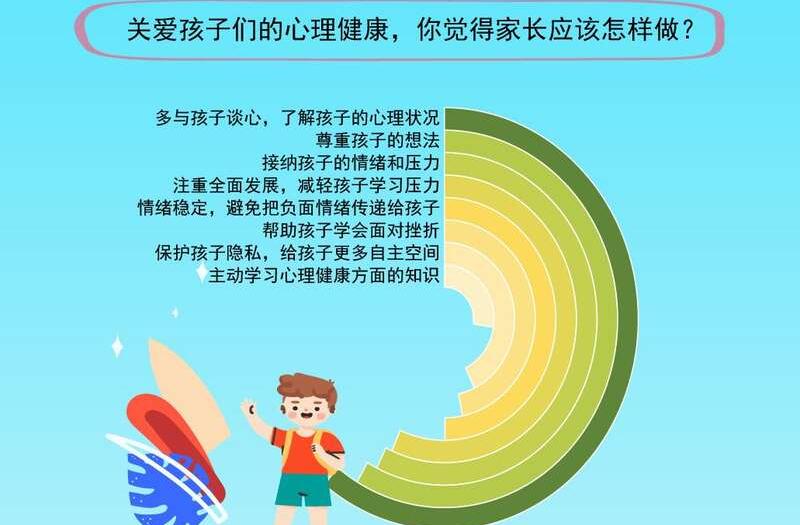 关爱孩子们的心理健康，你觉得家长应该怎样做？

多与孩子谈心，了解孩子的心理状况
尊重孩子的想法
接纳孩子的情绪和压力
注重全面发展，减轻孩子学习压力
情绪稳定，避免把负面情绪传递给孩子
帮助孩子学会面对挫折
保护孩子隐私，给孩子更多自主空间
主动学习心理健康方面的知识